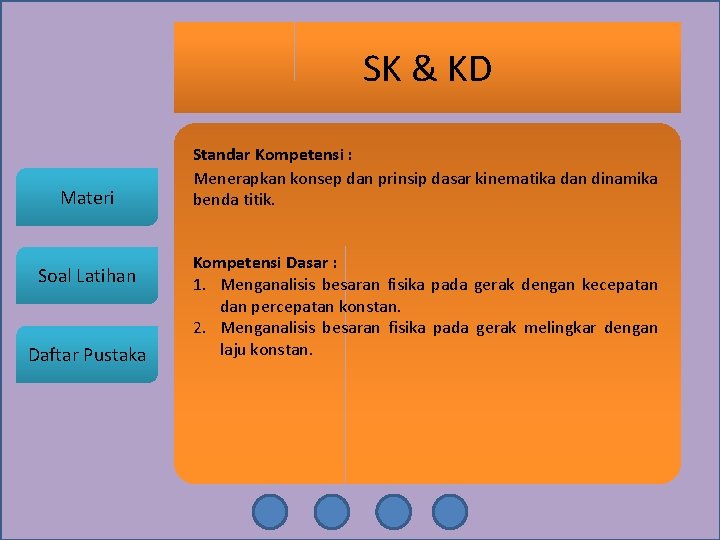 SK & KD

Materi

Soal Latihan

Daftar Pustaka

Standar Kompetensi :
Menerapkan konsep dan prinsip dasar kinematika dan dinamika benda titik.

Kompetensi Dasar :
1. Menganalisis besaran fisika pada gerak dengan kecepatan dan percepatan konstan.
2. Menganalisis besaran fisika pada gerak melingkar dengan laju konstan.